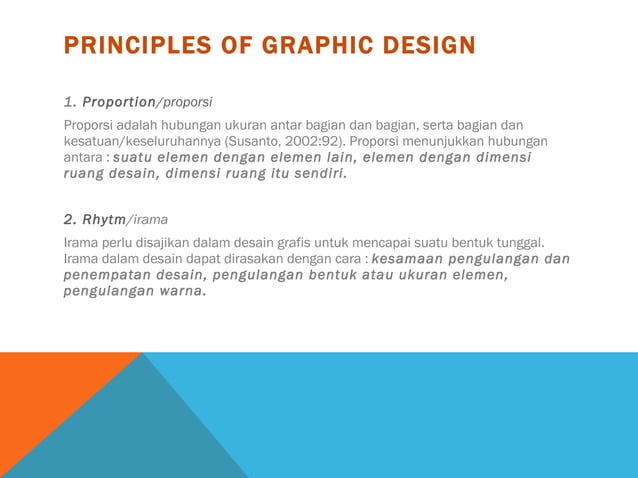 PRINCIPLES OF GRAPHIC DESIGN

1. Proportion/proporsi

Proporsi adalah hubungan ukuran antar bagian dan bagian, serta bagian dan kesatuan/keseluruhannya (Susanto, 2002:92). Proporsi menunjukkan hubungan antara : suatu elemen dengan elemen lain, elemen dengan dimensi ruang desain, dimensi ruang itu sendiri.

2. Rhytm/irama

Irama perlu disajikan dalam desain grafis untuk mencapai suatu bentuk tunggal. Irama dalam desain dapat dirasakan dengan cara : kesamaan pengulangan dan penempatan desain, pengulangan bentuk atau ukuran elemen, pengulangan warna.